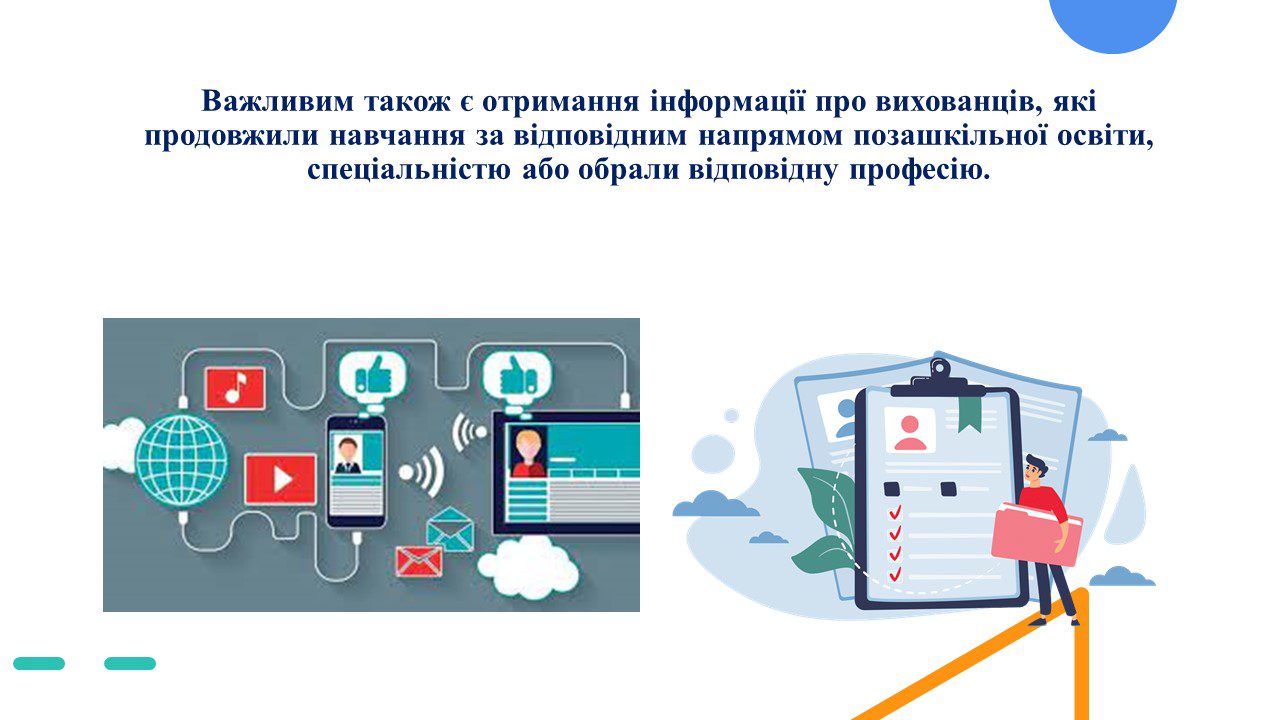 Важливим також є отримання інформації про вихованців, які продовжили навчання за відповідним напрямом позашкільної освіти, спеціальністю або обрали відповідну професію.